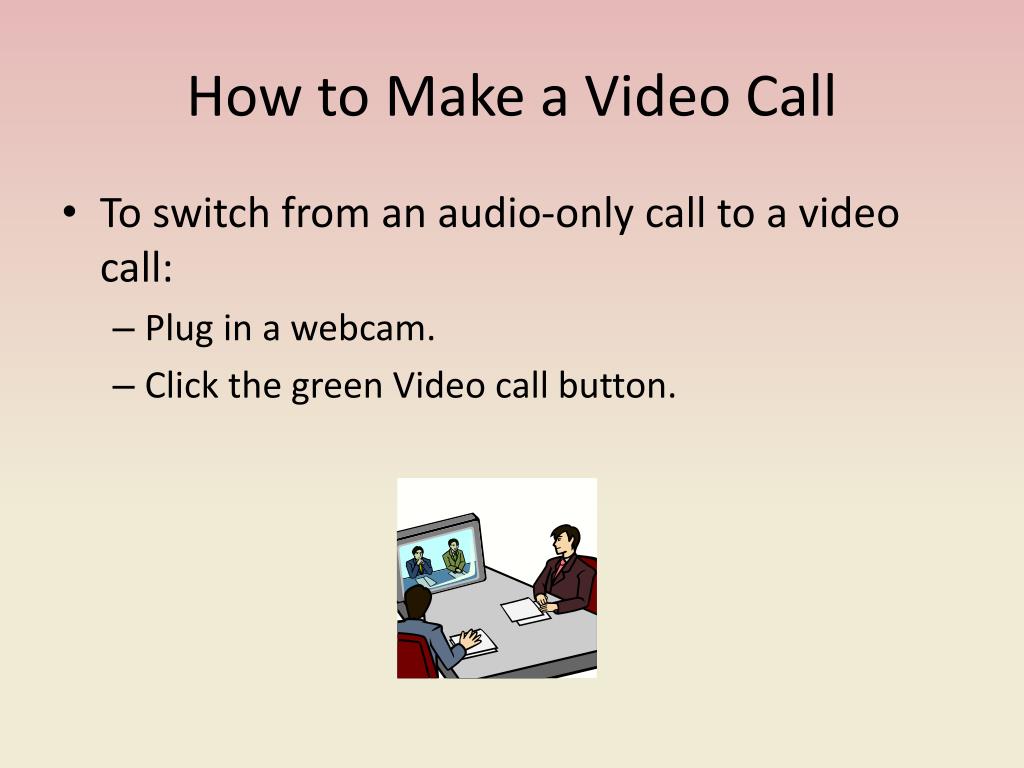 How to Make a Video Call

• To switch from an audio-only call to a video call:
– Plug in a webcam.
– Click the green Video call button.